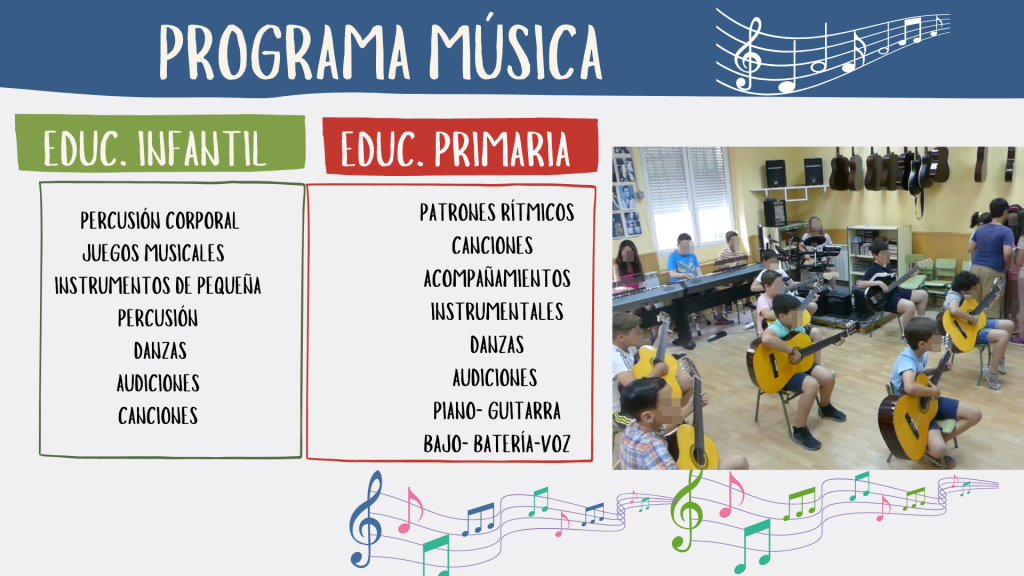 PROGRAMA MÚSICA

EDUC. INFANTIL

PERCUSIÓN CORPORAL
JUEGOS MUSICALES
INSTRUMENTOS DE PEQUEÑA PERCUSIÓN
DANZAS
AUDICIONES
CANCIONES

EDUC. PRIMARIA

PATRONES RÍTMICOS
CANCIONES
ACOMPAÑAMIENTOS
INSTRUMENTALES
DANZAS
AUDICIONES
PIANO- GUITARRA
BAJO- BATERÍA-VOZ